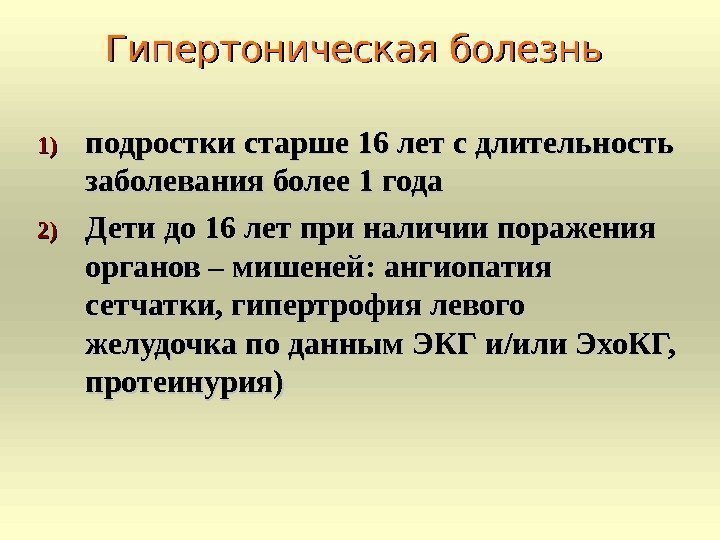 Гипертоническая болезнь

1) подростки старше 16 лет с длительность заболевания более 1 года

2) Дети до 16 лет при наличии поражения органов – мишеней: ангиопатия сетчатки, гипертрофия левого желудочка по данным ЭКГ и/или ЭхоКГ, протеинурия)